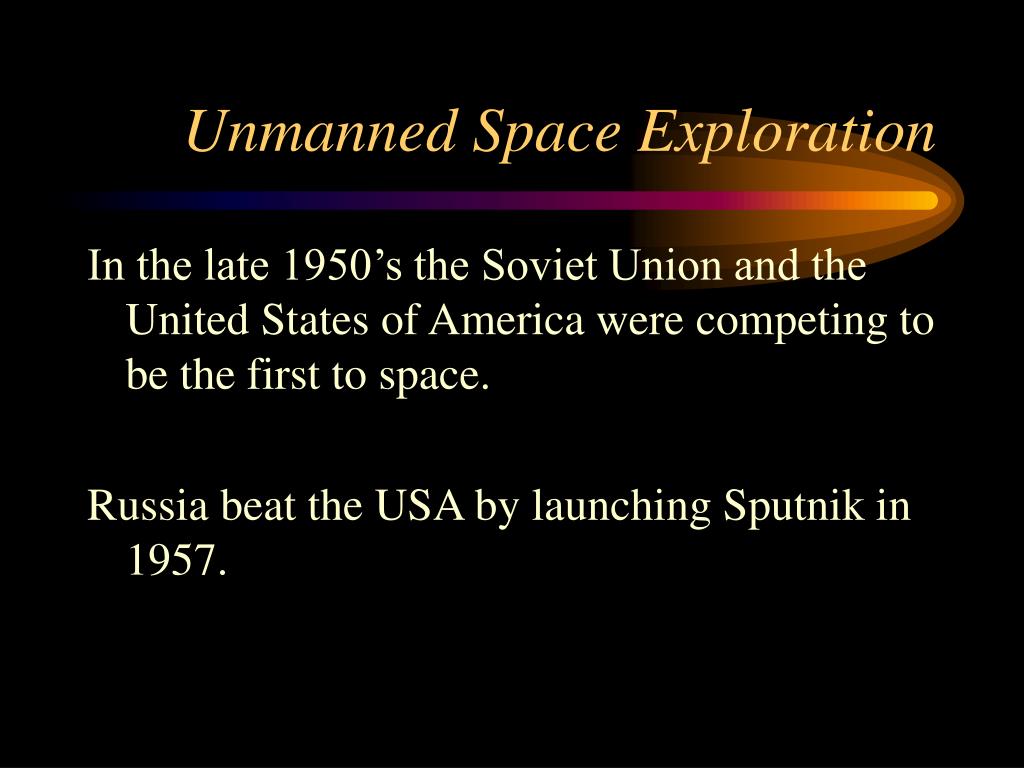 Unmanned Space Exploration

In the late 1950’s the Soviet Union and the United States of America were competing to be the first to space.

Russia beat the USA by launching Sputnik in 1957.